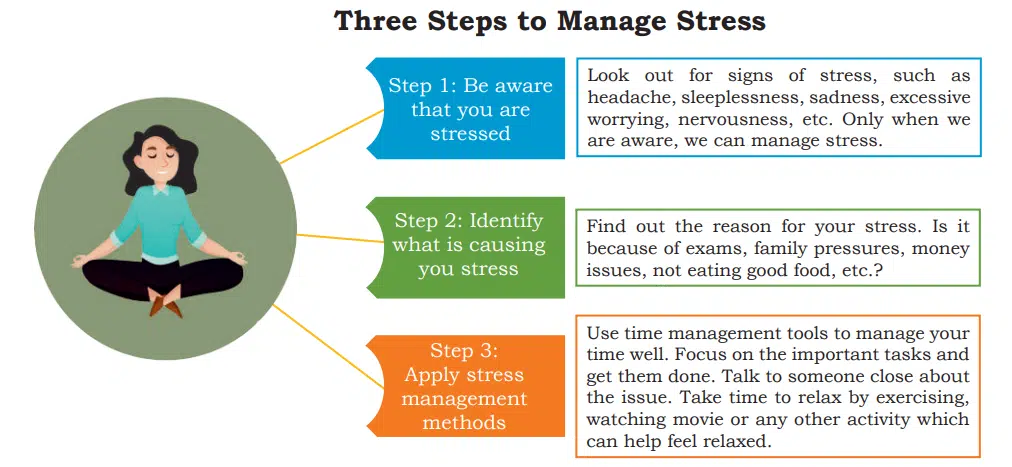 Three Steps to Manage Stress

Step 1: Be aware that you are stressed

Look out for signs of stress, such as headache, sleeplessness, sadness, excessive worrying, nervousness, etc. Only when we are aware, we can manage stress.

Step 2: Identify what is causing you stress

Find out the reason for your stress. Is it because of exams, family pressures, money issues, not eating good food, etc.?

Step 3: Apply stress management methods

Use time management tools to manage your time well. Focus on the important tasks and get them done. Talk to someone close about the issue. Take time to relax by exercising, watching movie or any other activity which can help feel relaxed.